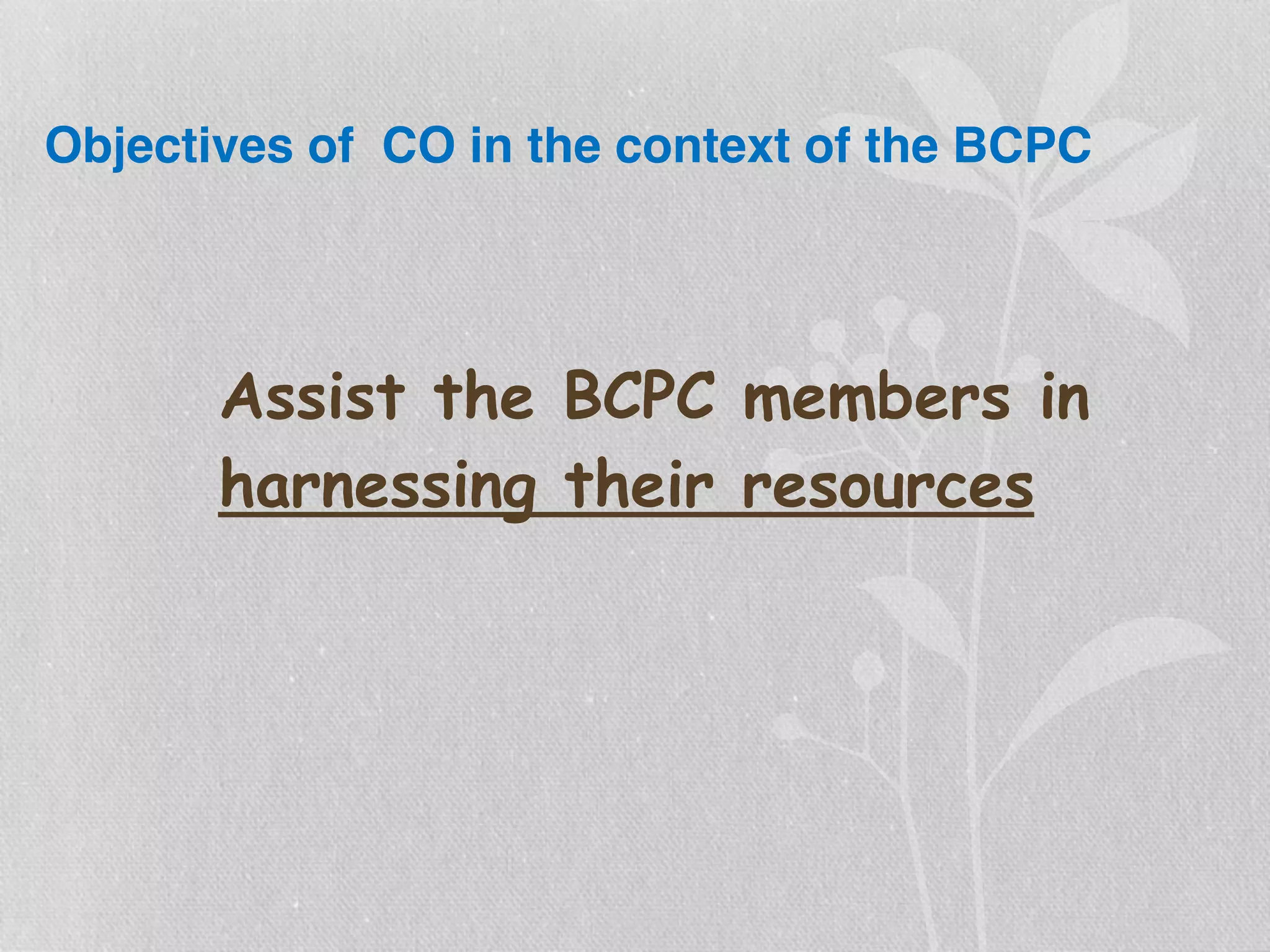 Objectives of CO in the context of the BCPC

Assist the BCPC members in harnessing their resources